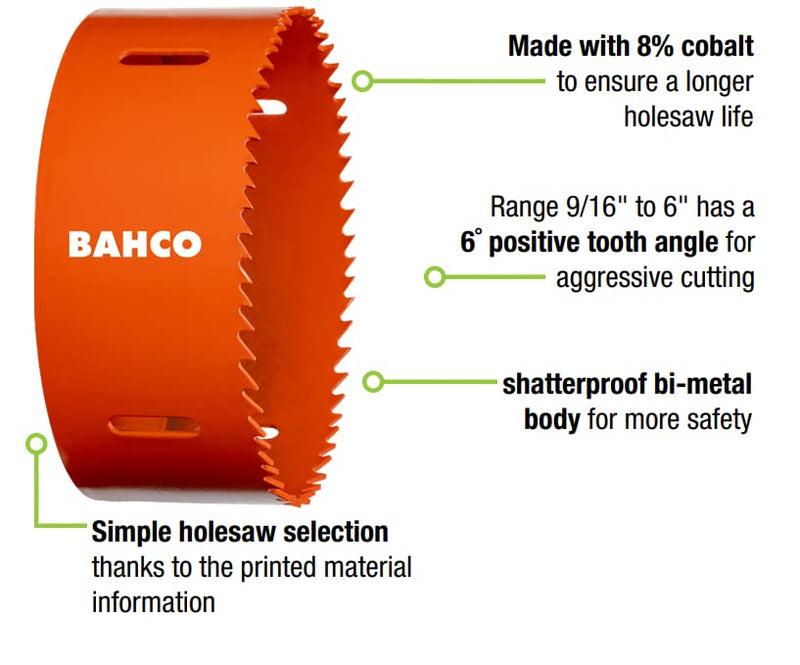 BAHCO

Made with 8% cobalt to ensure a longer holesaw life

Range 9/16" to 6" has a 6° positive tooth angle for aggressive cutting

shatterproof bi-metal body for more safety

Simple holesaw selection thanks to the printed material information